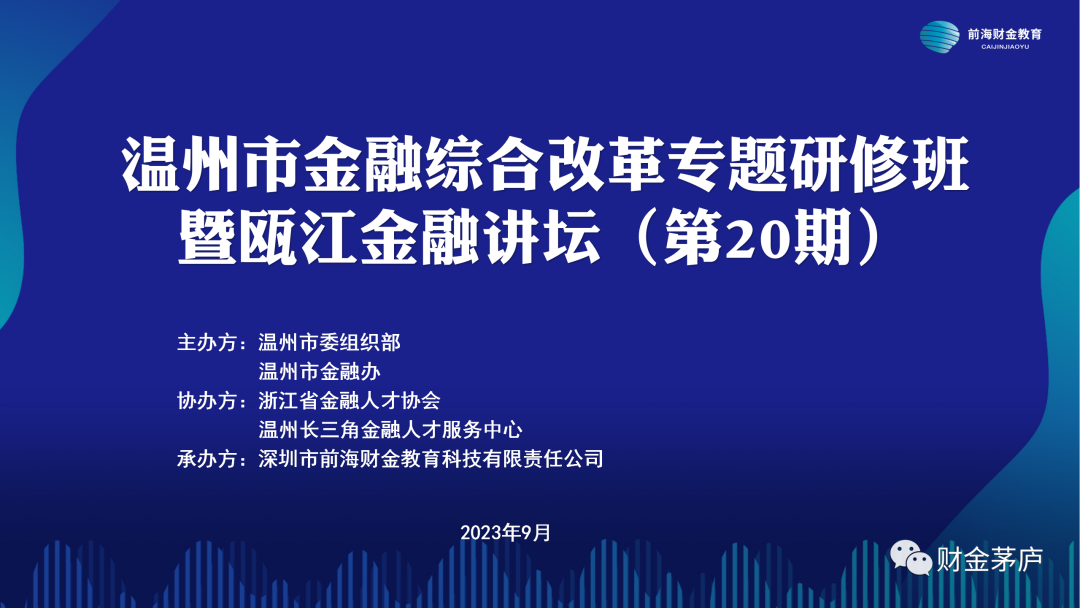 前海财金教育
CAIJINJIAOYU

温州市金融综合改革专题研修班
暨瓯江金融讲坛（第20期）

主办方：温州市委组织部
温州市金融办
协办方：浙江省金融人才协会
温州长三角金融人才服务中心
承办方：深圳市前海财金教育科技有限责任公司

2023年9月

财金茅庐